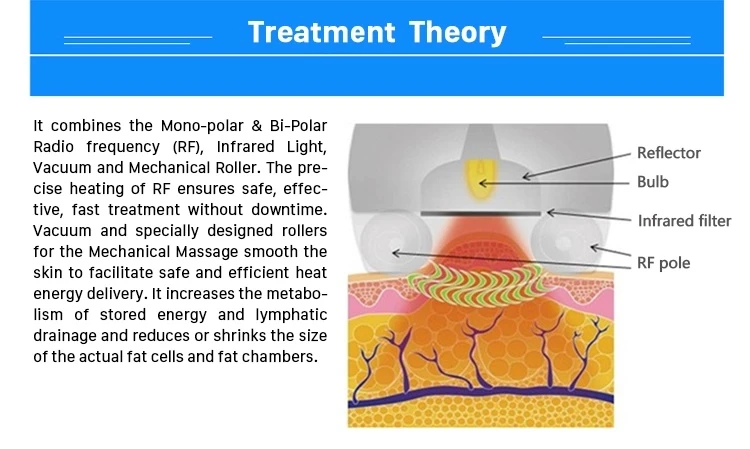 Treatment Theory

It combines the Mono-polar & Bi-Polar Radio frequency (RF), Infrared Light, Vacuum and Mechanical Roller. The precise heating of RF ensures safe, effective, fast treatment without downtime. Vacuum and specially designed rollers for the Mechanical Massage smooth the skin to facilitate safe and efficient heat energy delivery. It increases the metabolism of stored energy and lymphatic drainage and reduces or shrinks the size of the actual fat cells and fat chambers.

Reflector
Bulb
Infrared filter
RF pole